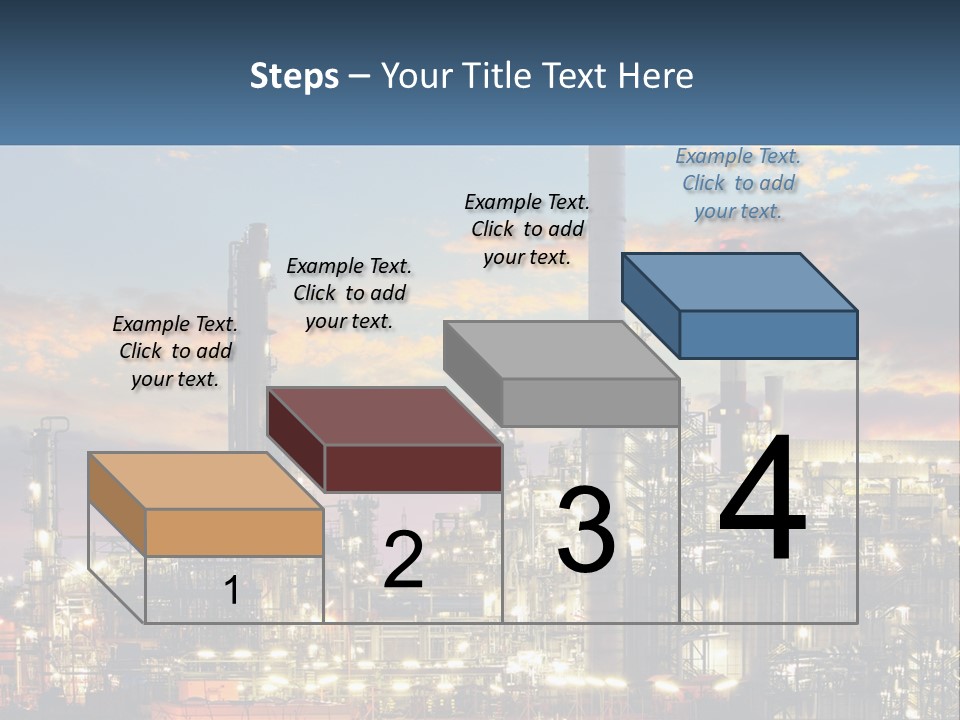 Steps – Your Title Text Here

Example Text. Click to add your text.

Example Text. Click to add your text.

Example Text. Click to add your text.

Example Text. Click to add your text.

1

2

3

4